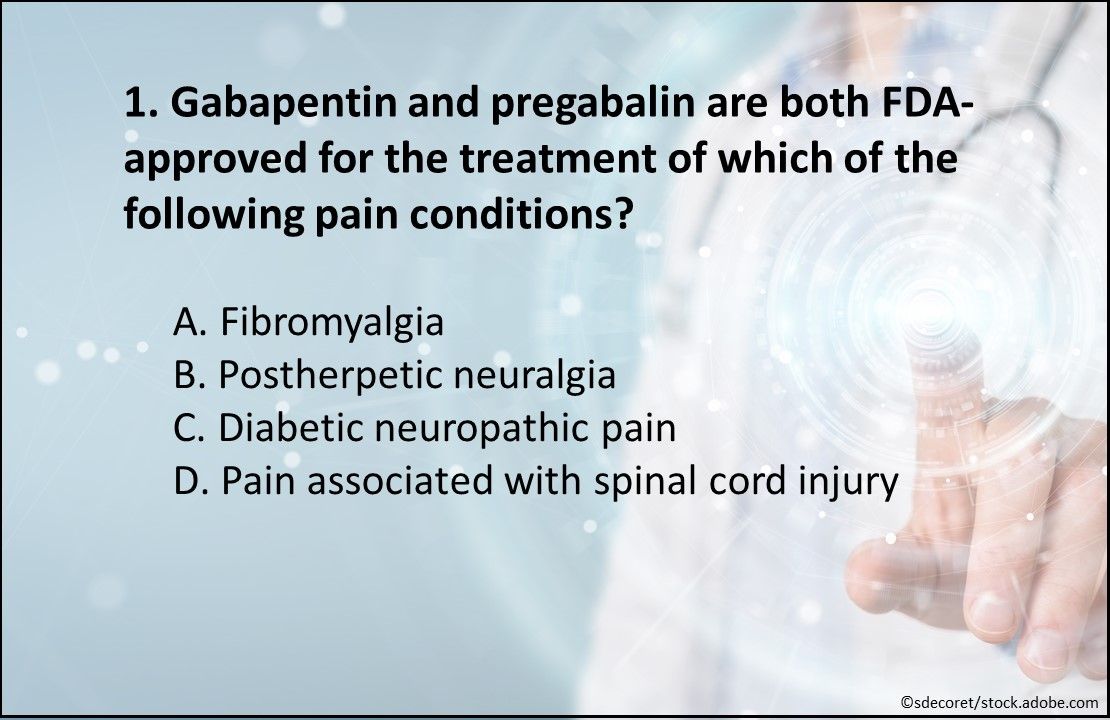 1. Gabapentin and pregabalin are both FDA-approved for the treatment of which of the following pain conditions?

A. Fibromyalgia
B. Postherpetic neuralgia
C. Diabetic neuropathic pain
D. Pain associated with spinal cord injury

©sdecoret/stock.adobe.com